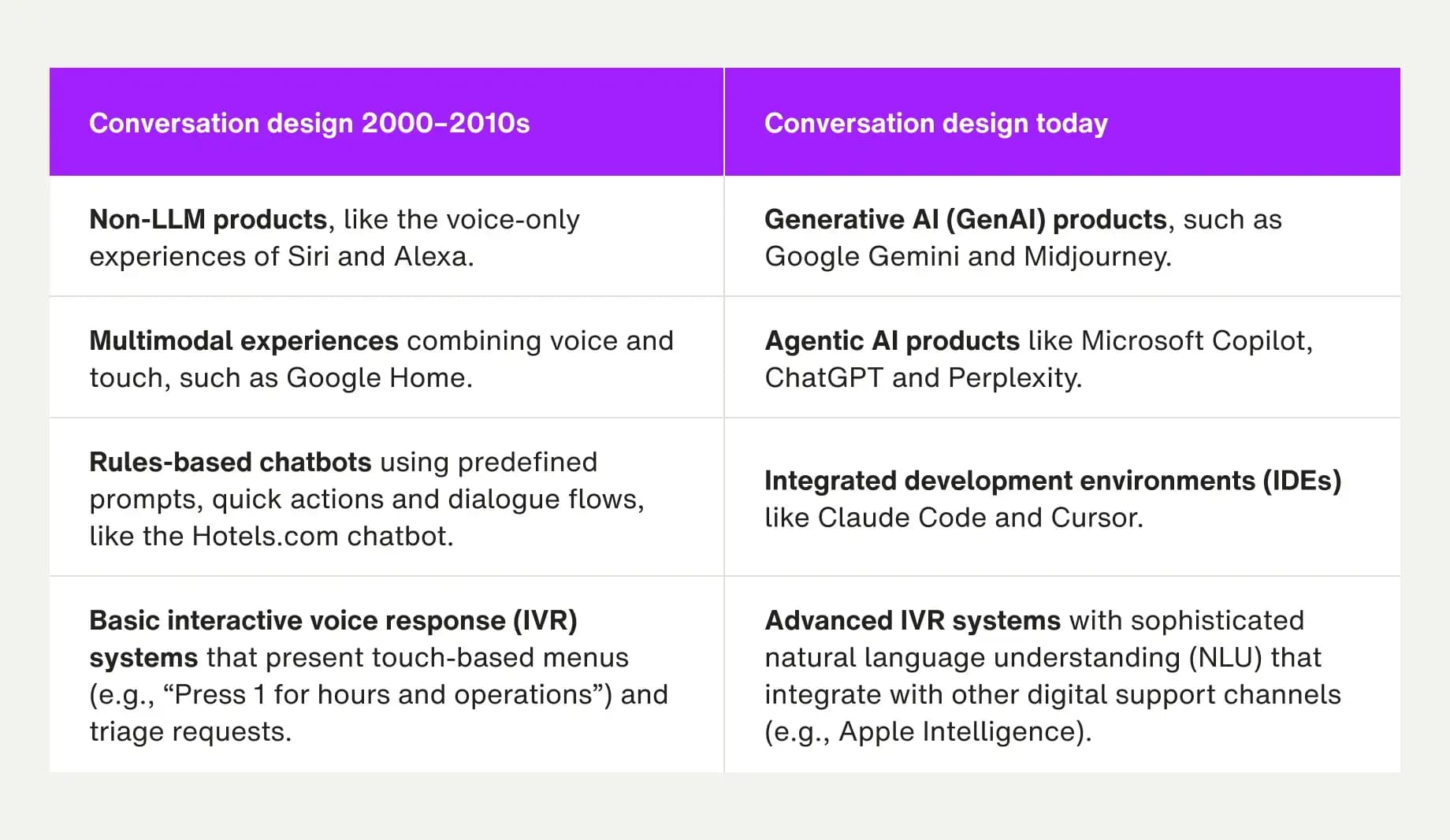 | Conversation design 2000–2010s | Conversation design today |
|---|---|
| **Non-LLM products**, like the voice-only experiences of Siri and Alexa. | **Generative AI (GenAI) products**, such as Google Gemini and Midjourney. |
| **Multimodal experiences** combining voice and touch, such as Google Home. | **Agentic AI products** like Microsoft Copilot, ChatGPT and Perplexity. |
| **Rules-based chatbots** using predefined prompts, quick actions and dialogue flows, like the Hotels.com chatbot. | **Integrated development environments (IDEs)** like Claude Code and Cursor. |
| **Basic interactive voice response (IVR) systems** that present touch-based menus (e.g., “Press 1 for hours and operations”) and triage requests. | **Advanced IVR systems** with sophisticated natural language understanding (NLU) that integrate with other digital support channels (e.g., Apple Intelligence). |